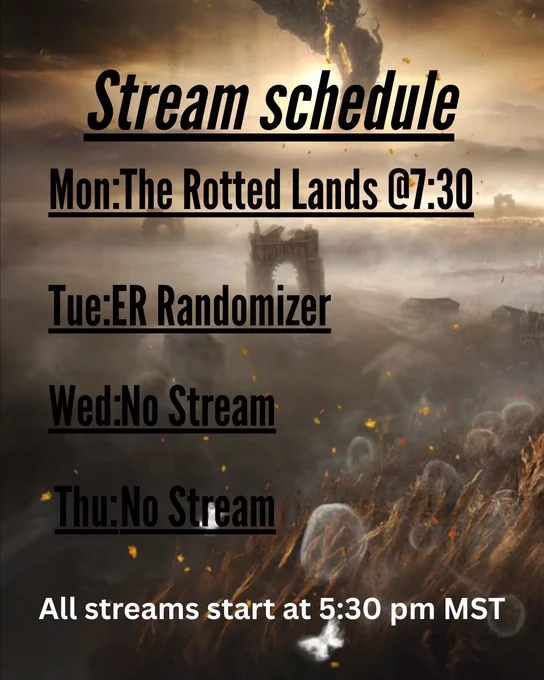 Stream schedule

Mon:The Rotted Lands @7:30

Tue:ER Randomizer

Wed:No Stream

Thu:No Stream

All streams start at 5:30 pm MST